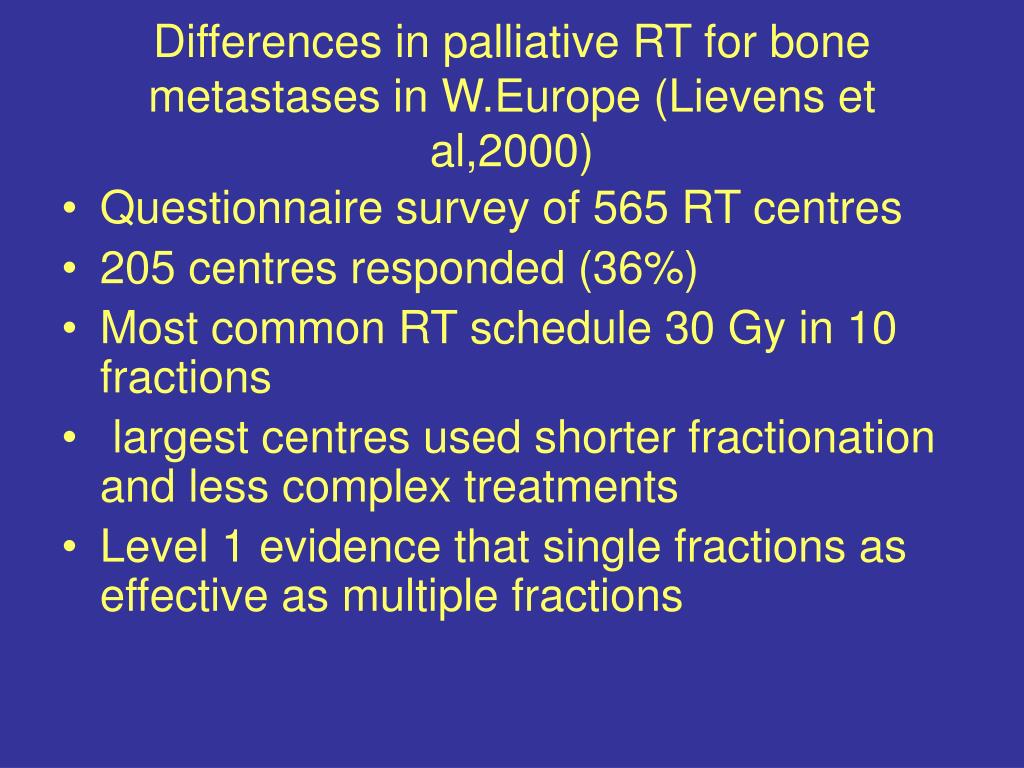 Differences in palliative RT for bone metastases in W.Europe (Lievens et al,2000)

• Questionnaire survey of 565 RT centres
• 205 centres responded (36%)
• Most common RT schedule 30 Gy in 10 fractions
• largest centres used shorter fractionation and less complex treatments
• Level 1 evidence that single fractions as effective as multiple fractions